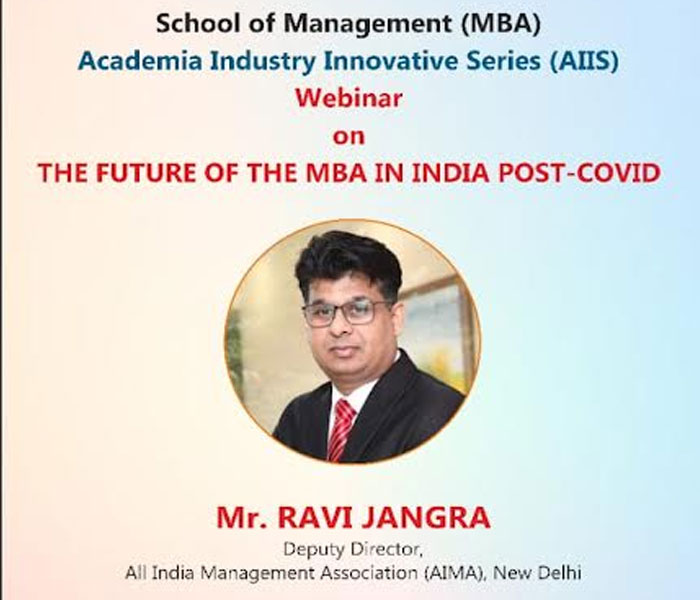 School of Management (MBA)
Academia Industry Innovative Series (AIIS)
Webinar
on
THE FUTURE OF THE MBA IN INDIA POST-COVID

Mr. RAVI JANGRA
Deputy Director,
All India Management Association (AIMA), New Delhi